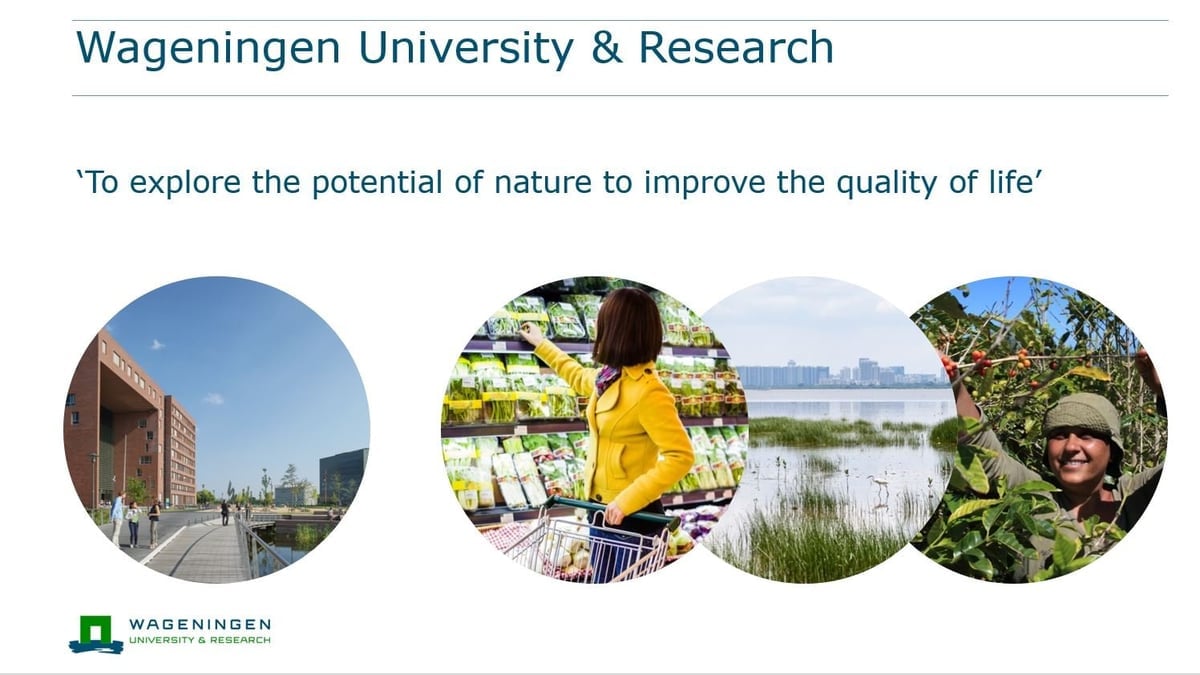 Wageningen University & Research

‘To explore the potential of nature to improve the quality of life’

WAGENINGEN
UNIVERSITY & RESEARCH